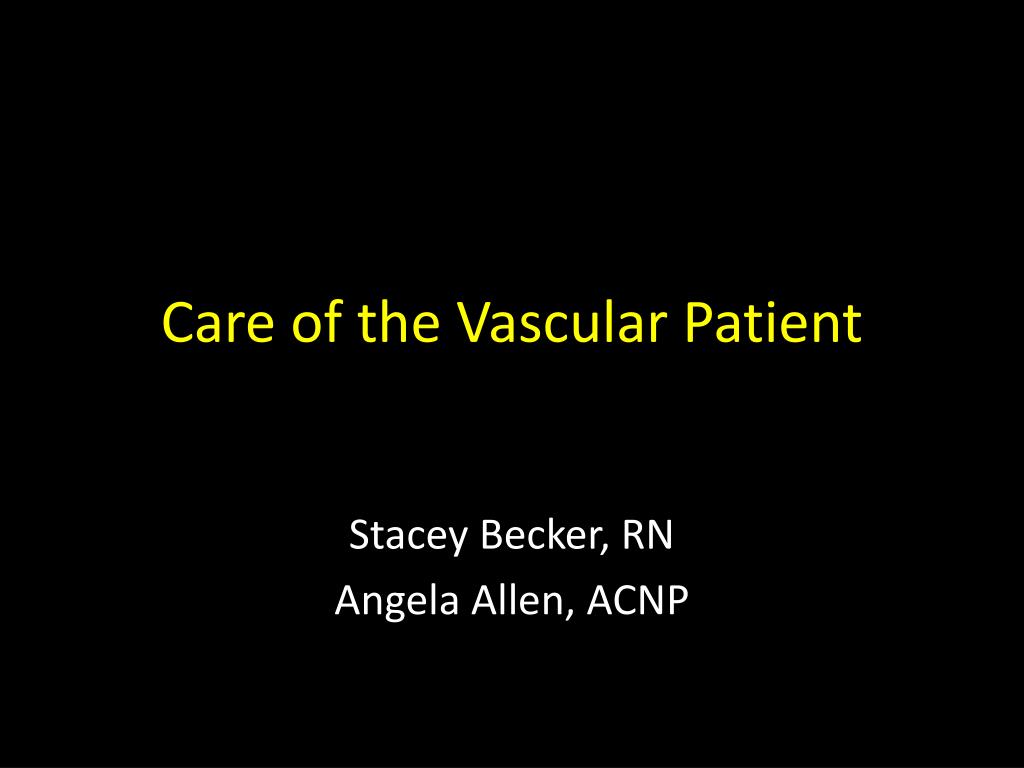 Care of the Vascular Patient

Stacey Becker, RN
Angela Allen, ACNP